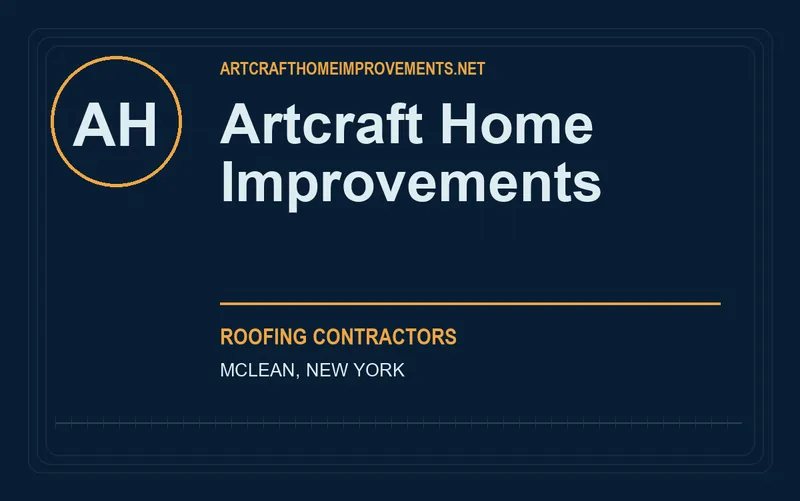 AH

ARTCRAFTHOMEIMPROVEMENTS.NET

Artcraft Home Improvements

ROOFING CONTRACTORS

MCLEAN, NEW YORK